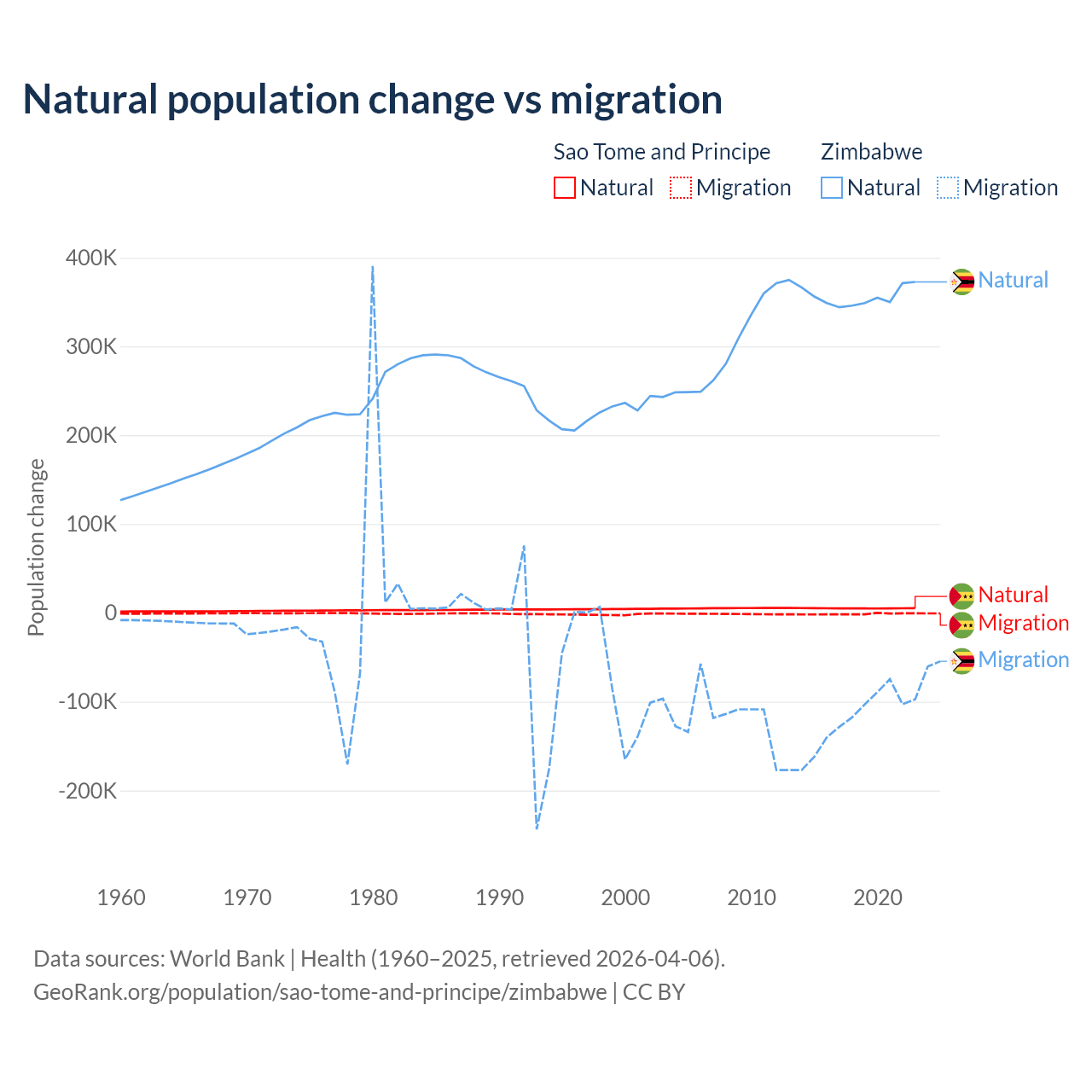 Natural population change vs migration

Sao Tome and Principe
Natural
Migration

Zimbabwe
Natural
Migration

Population change

400K
300K
200K
100K
0
-100K
-200K

1960
1970
1980
1990
2000
2010
2020

Natural
Natural
Migration
Migration

Data sources: World Bank | Health (1960–2025, retrieved 2026-04-06).
GeoRank.org/population/sao-tome-and-principe/zimbabwe | CC BY